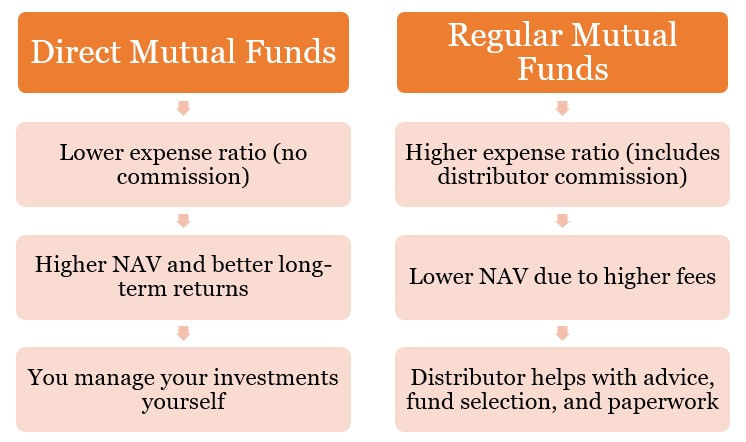 Direct Mutual Funds

Lower expense ratio (no commission)

Higher NAV and better long-term returns

You manage your investments yourself

Regular Mutual Funds

Higher expense ratio (includes distributor commission)

Lower NAV due to higher fees

Distributor helps with advice, fund selection, and paperwork